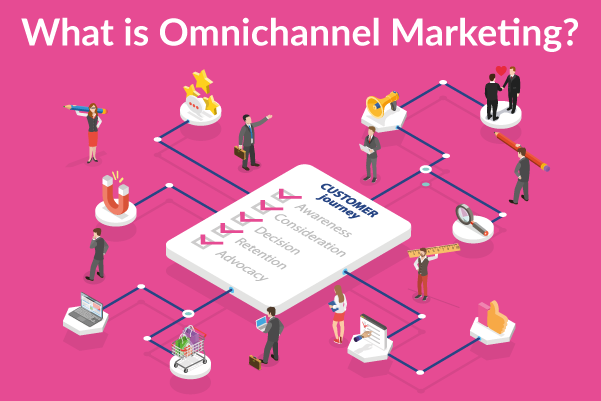 What is Omnichannel Marketing?

CUSTOMER journey

Awareness
Consideration
Decision
Retention
Advocacy